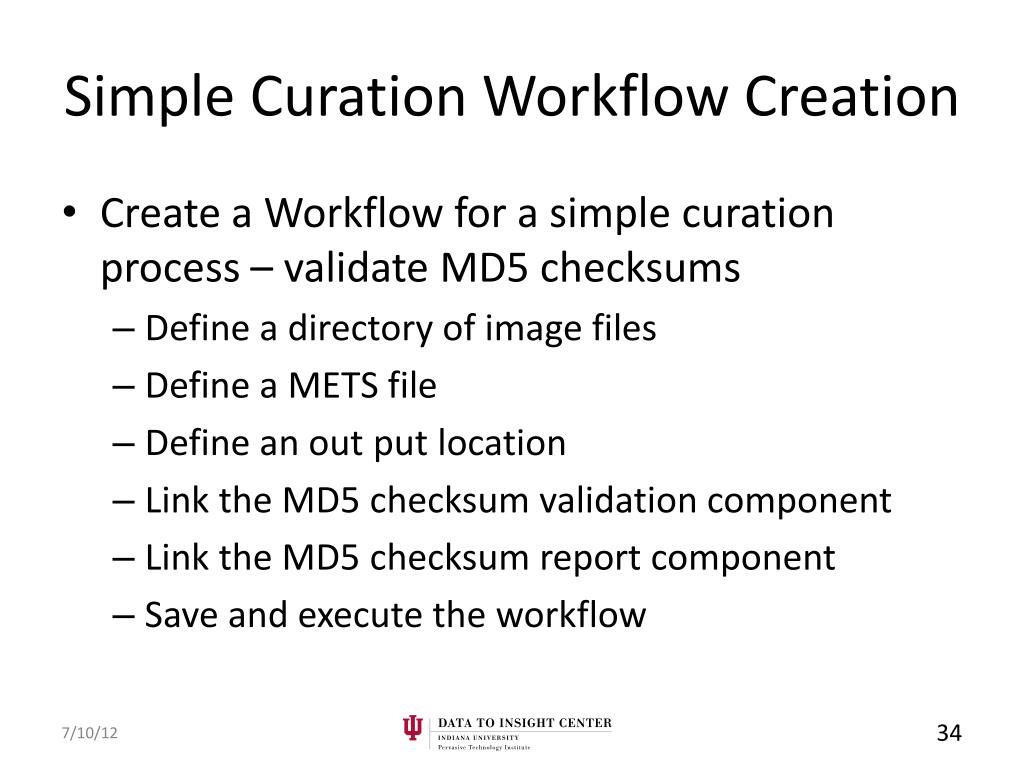 Simple Curation Workflow Creation

• Create a Workflow for a simple curation process – validate MD5 checksums
  – Define a directory of image files
  – Define a METS file
  – Define an out put location
  – Link the MD5 checksum validation component
  – Link the MD5 checksum report component
  – Save and execute the workflow

7/10/12

DATA TO INSIGHT CENTER
INDIANA UNIVERSITY
Pervasive Technology Institute

34